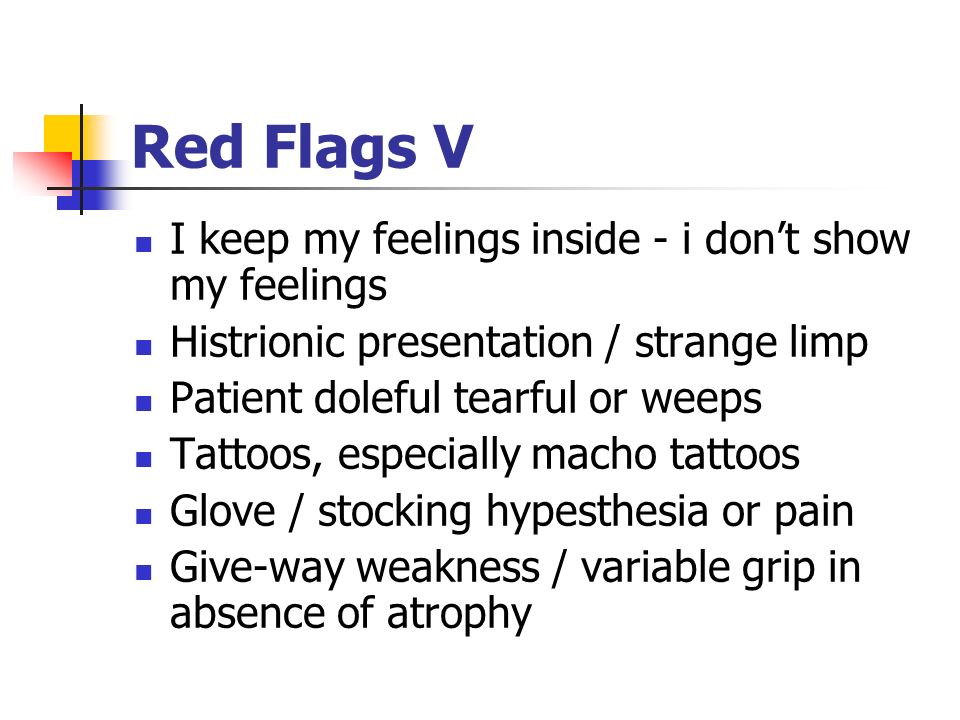 Red Flags V

- I keep my feelings inside - i don’t show my feelings
- Histrionic presentation / strange limp
- Patient doleful tearful or weeps
- Tattoos, especially macho tattoos
- Glove / stocking hypesthesia or pain
- Give-way weakness / variable grip in absence of atrophy